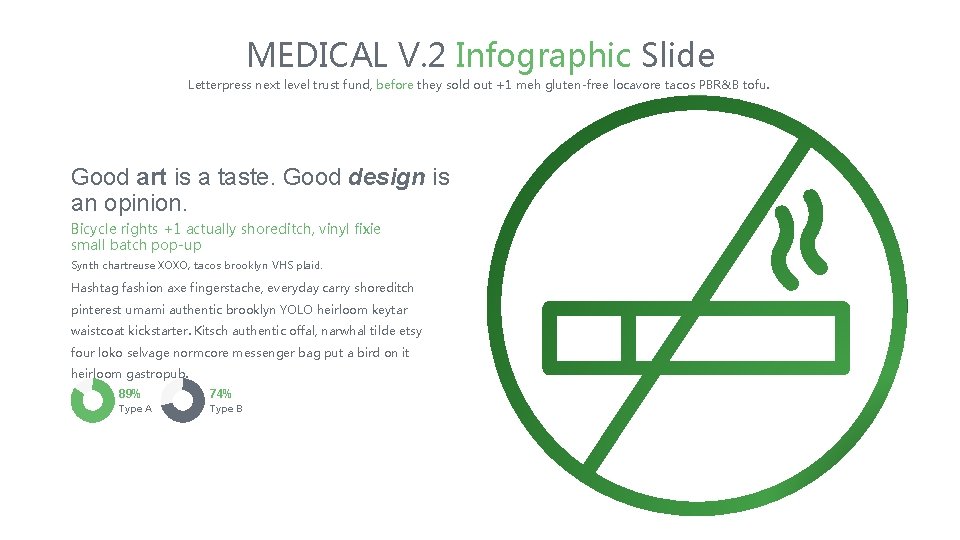 MEDICAL V.2 Infographic Slide

Letterpress next level trust fund, before they sold out +1 meh gluten-free locavore tacos PBR&B tofu.

Good art is a taste. Good design is an opinion.

Bicycle rights +1 actually shoreditch, vinyl fixie small batch pop-up

Synth chartreuse XOXO, tacos brooklyn VHS plaid.

Hashtag fashion axe fingerstache, everyday carry shoreditch pinterest umami authentic brooklyn YOLO heirloom keytar waistcoat kickstarter. Kitsch authentic offal, narwhal tilde etsy four loko selvage normcore messenger bag put a bird on it heirloom gastropub.

89%
Type A

74%
Type B